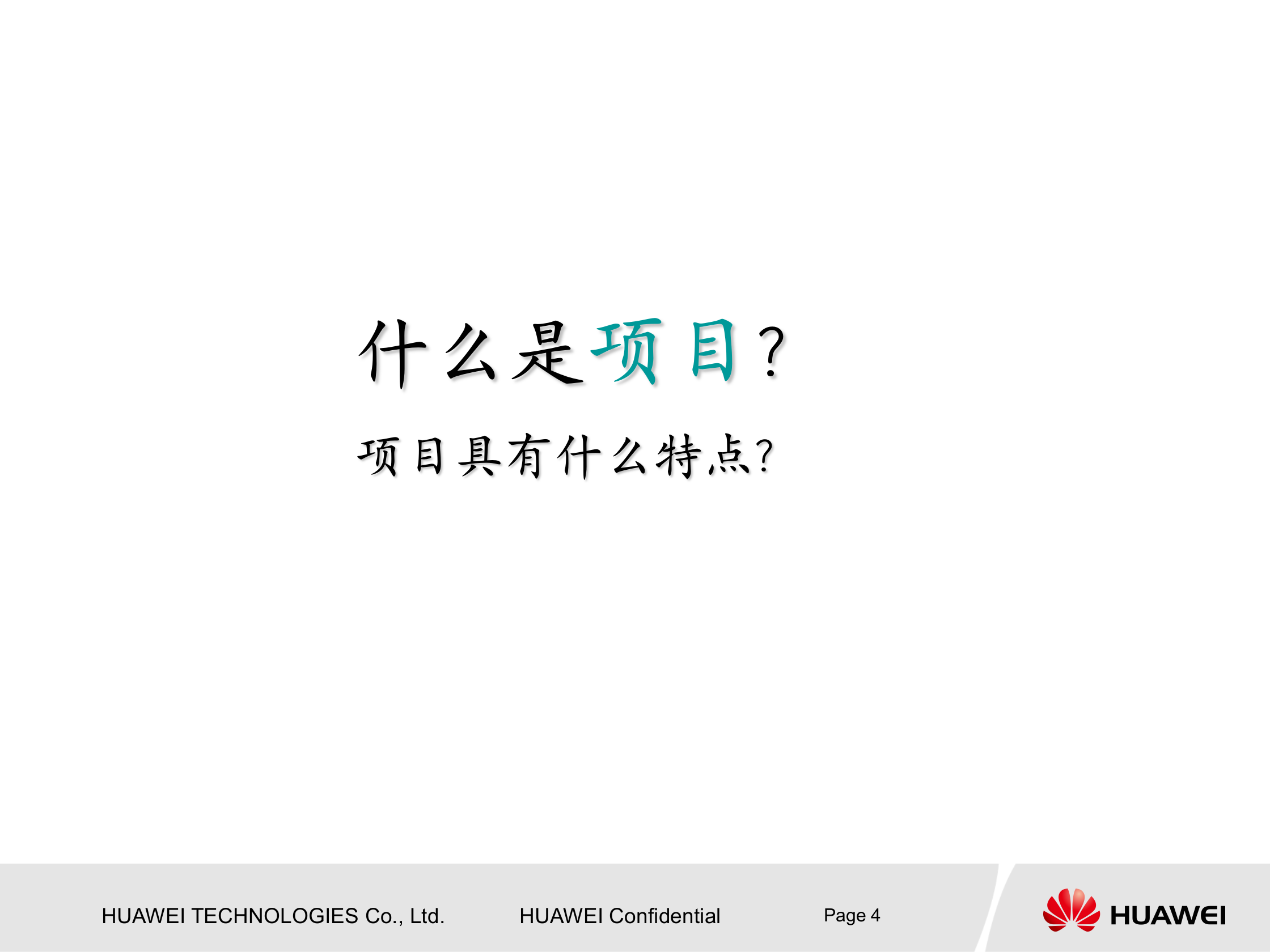 什么是项目？

项目具有什么特点?

HUAWEI TECHNOLOGIES Co., Ltd.

HUAWEI Confidential

Page 4

HUAWEI